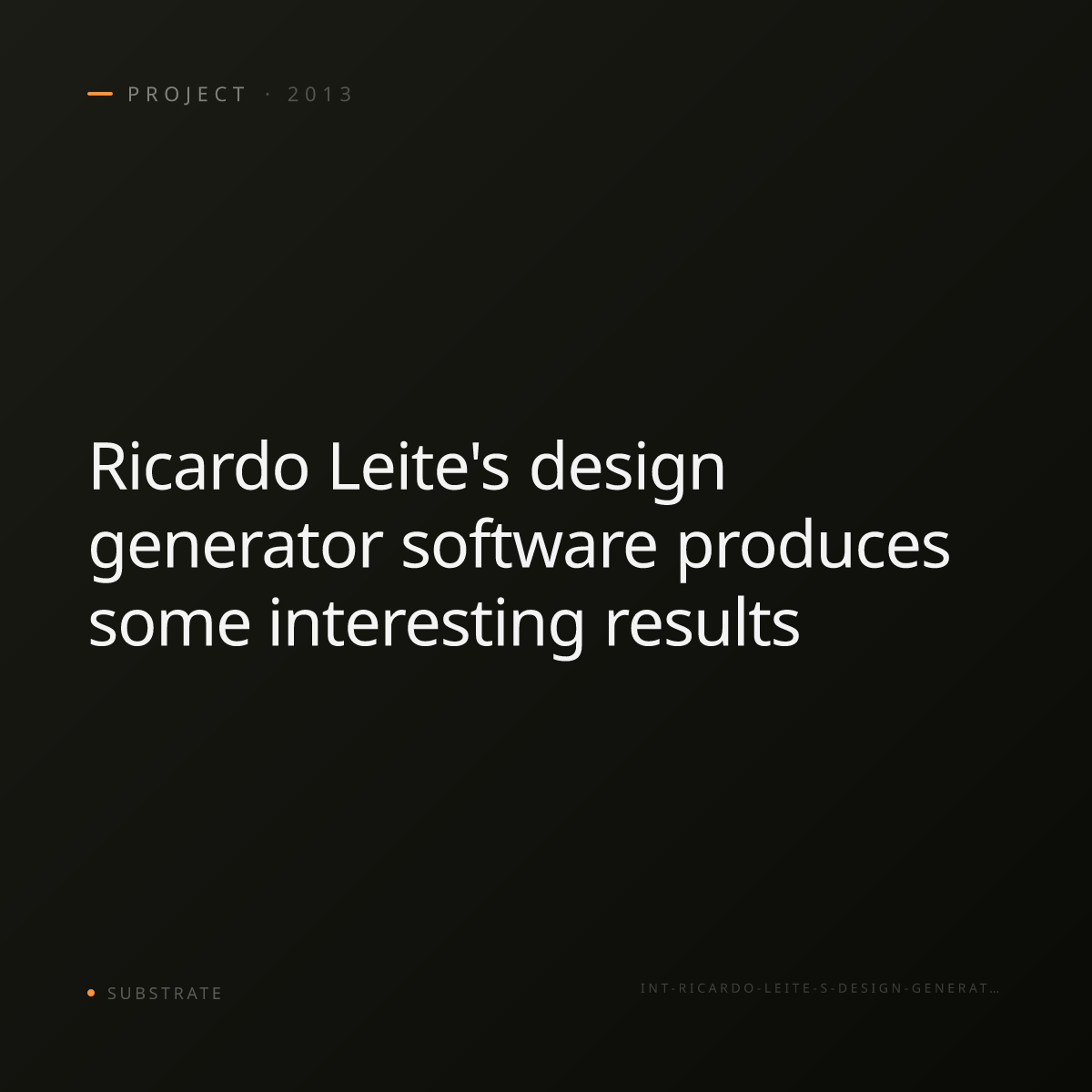 PROJECT · 2013

Ricardo Leite's design generator software produces some interesting results

SUBSTRATE

INT-RICARDO-LEITE-S-DESIGN-GENERAT…